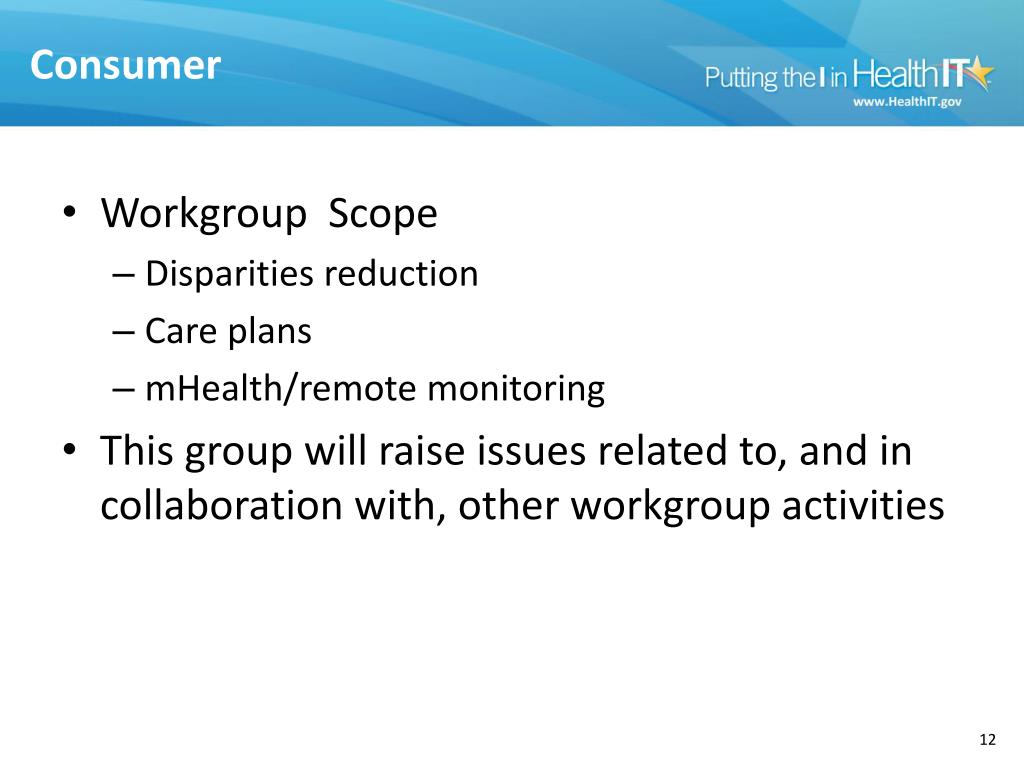 Consumer

Putting the I in HealthIT
www.HealthIT.gov

• Workgroup Scope
– Disparities reduction
– Care plans
– mHealth/remote monitoring
• This group will raise issues related to, and in collaboration with, other workgroup activities

12